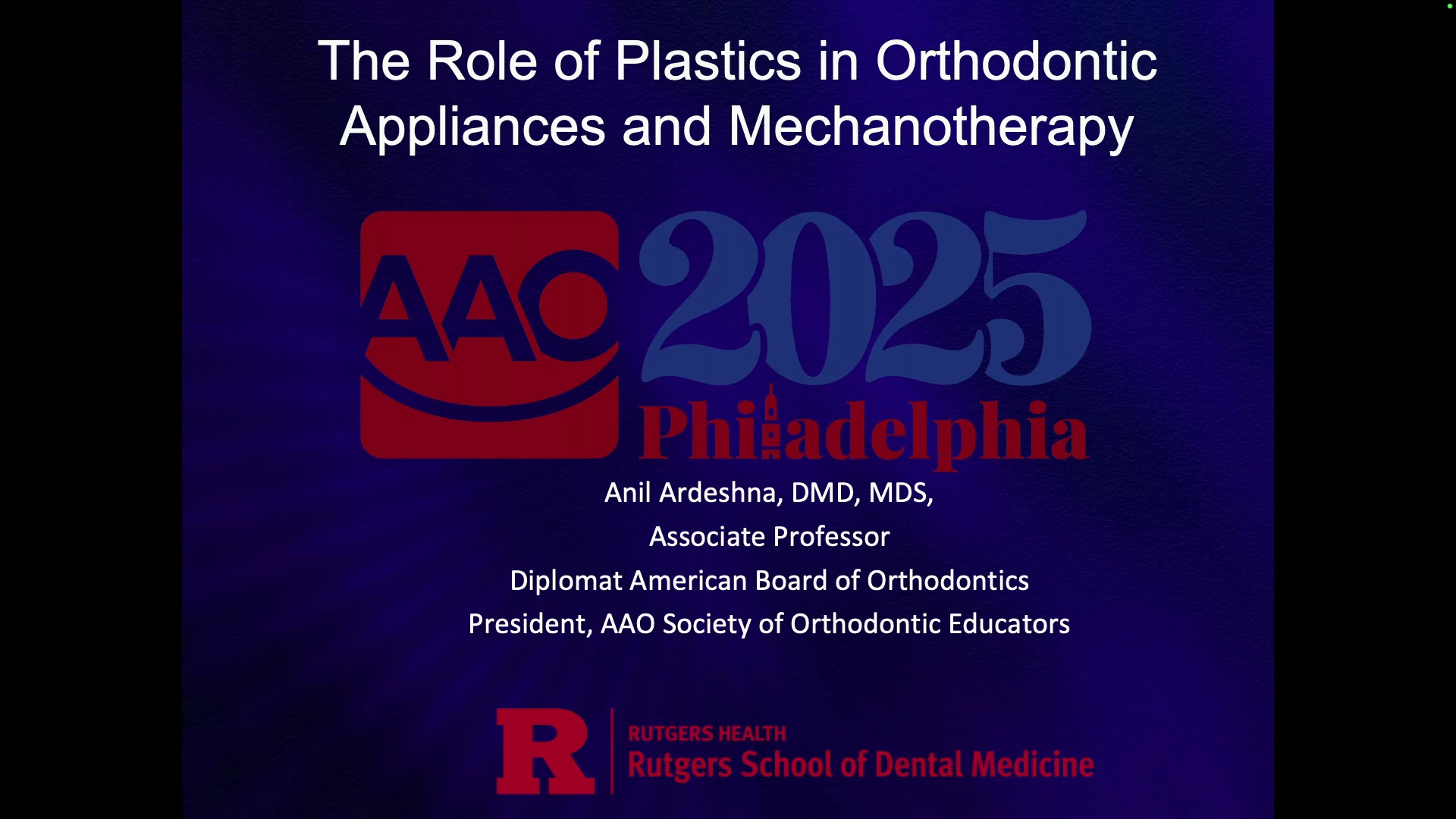 The Role of Plastics in Orthodontic Appliances and Mechanotherapy

AAO 2025

Philadelphia

Anil Ardeshna, DMD, MDS,

Associate Professor

Diplomat American Board of Orthodontics

President, AAO Society of Orthodontic Educators

R

RUTGERS HEALTH

Rutgers School of Dental Medicine